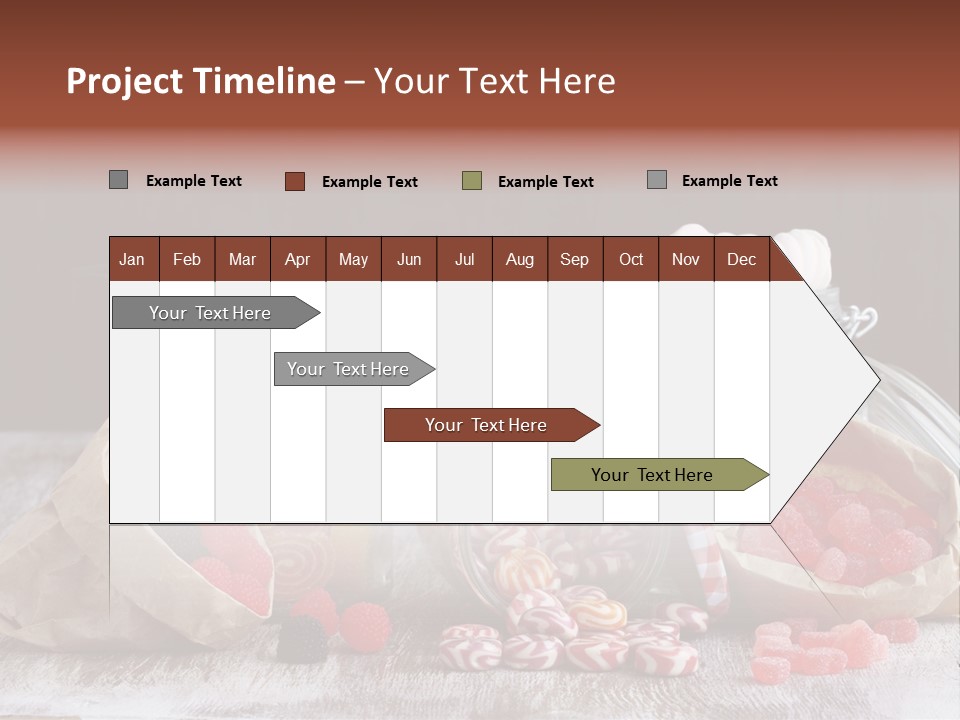 Project Timeline – Your Text Here

Example Text Example Text Example Text Example Text

| Jan | Feb | Mar | Apr | May | Jun | Jul | Aug | Sep | Oct | Nov | Dec |
|---|---|---|---|---|---|---|---|---|---|---|---|

Your Text Here

Your Text Here

Your Text Here

Your Text Here